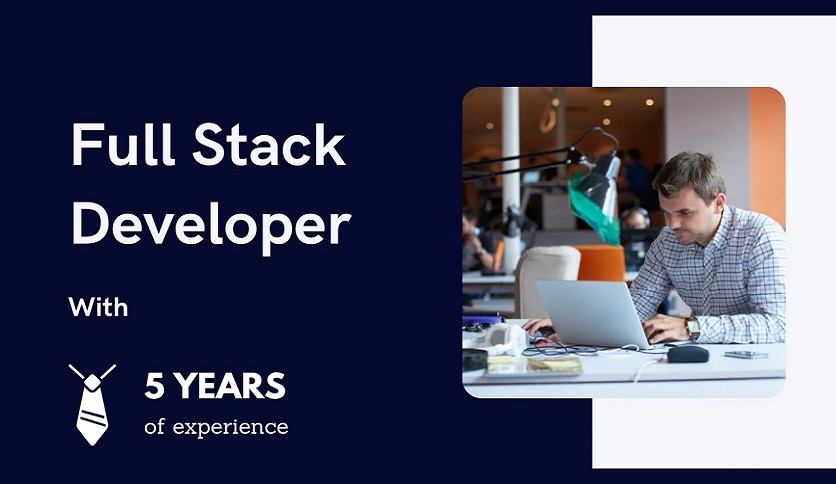 Full Stack Developer

With

5 YEARS
of experience